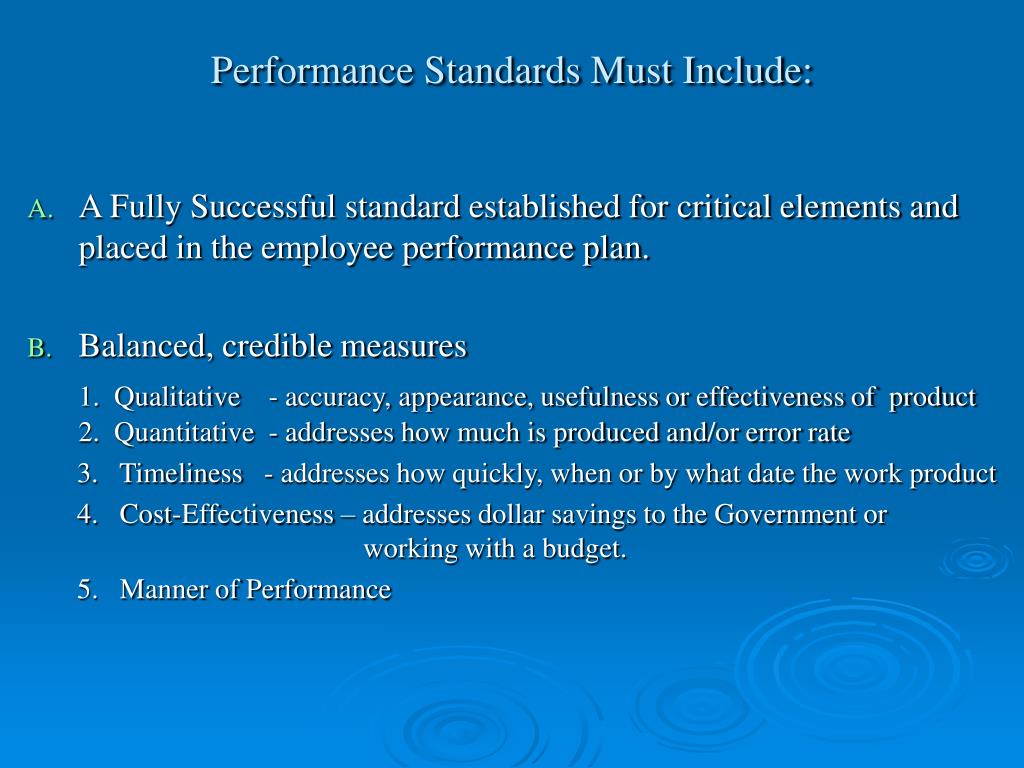 Performance Standards Must Include:

A. A Fully Successful standard established for critical elements and placed in the employee performance plan.

B. Balanced, credible measures

1. Qualitative - accuracy, appearance, usefulness or effectiveness of product
2. Quantitative - addresses how much is produced and/or error rate
3. Timeliness - addresses how quickly, when or by what date the work product
4. Cost-Effectiveness – addresses dollar savings to the Government or working with a budget.
5. Manner of Performance